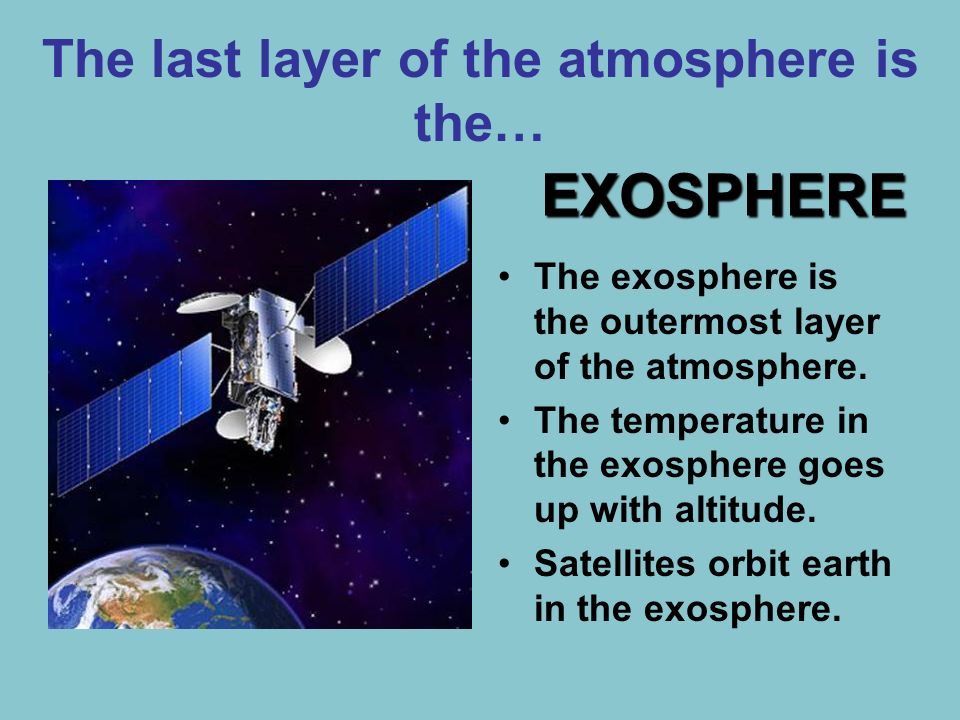 The last layer of the atmosphere is the…

EXOSPHERE

• The exosphere is the outermost layer of the atmosphere.
• The temperature in the exosphere goes up with altitude.
• Satellites orbit earth in the exosphere.